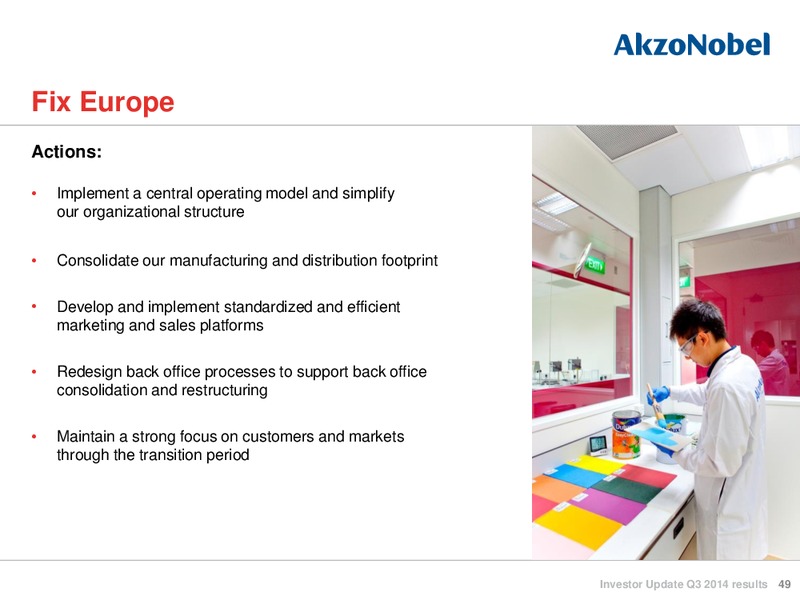 AkzoNobel

Fix Europe

Actions:

• Implement a central operating model and simplify our organizational structure

• Consolidate our manufacturing and distribution footprint

• Develop and implement standardized and efficient marketing and sales platforms

• Redesign back office processes to support back office consolidation and restructuring

• Maintain a strong focus on customers and markets through the transition period

EXIT

Investor Update Q3 2014 results 49